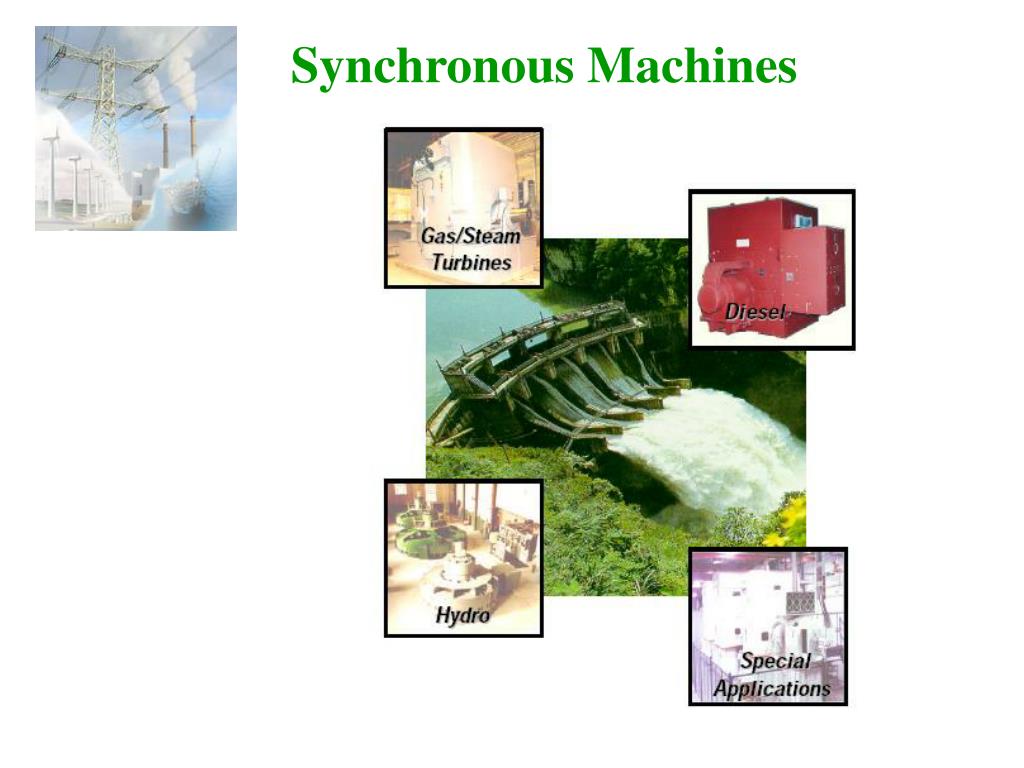 Synchronous Machines

Gas/Steam Turbines

Diesel

Hydro

Special Applications